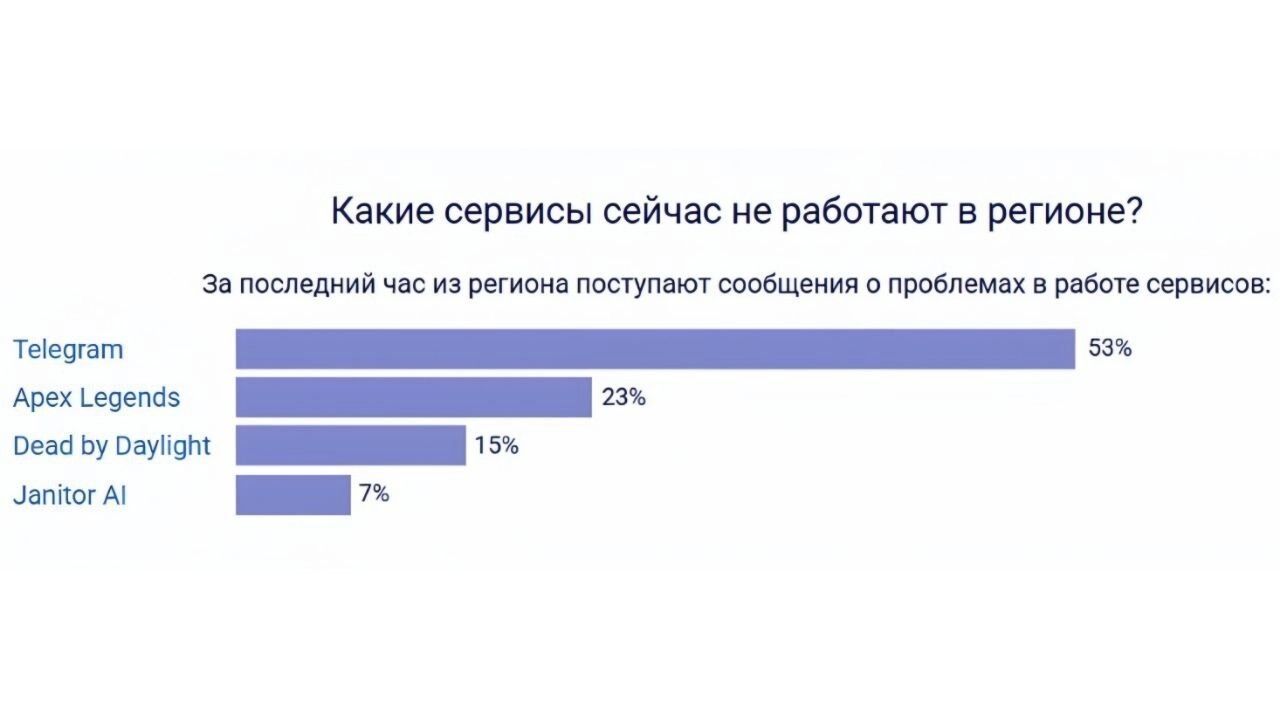 Какие сервисы сейчас не работают в регионе?

За последний час из региона поступают сообщения о проблемах в работе сервисов:

Telegram 53%
Apex Legends 23%
Dead by Daylight 15%
Janitor AI 7%